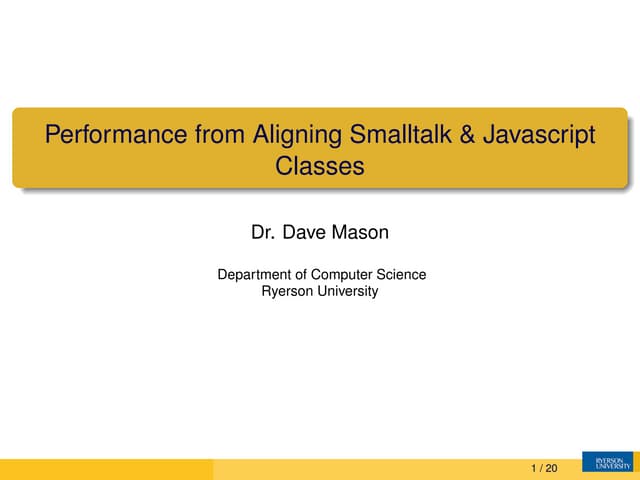 Performance from Aligning Smalltalk & Javascript Classes

Dr. Dave Mason

Department of Computer Science
Ryerson University

1 / 20

RYERSON UNIVERSITY